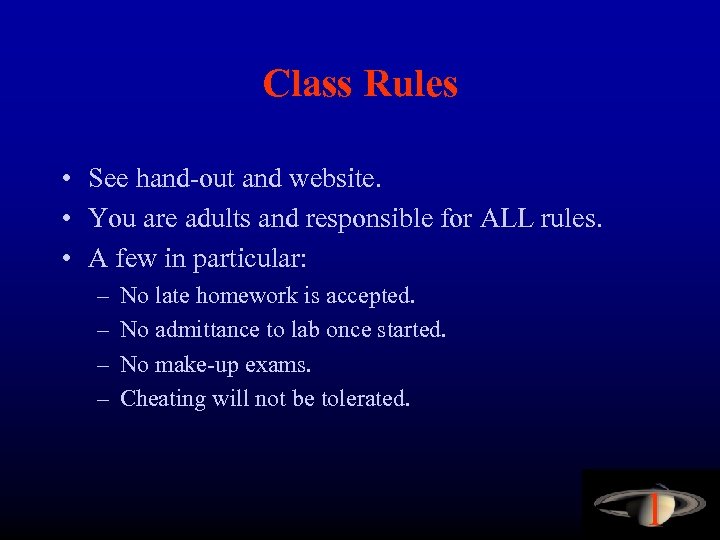 Class Rules

• See hand-out and website.
• You are adults and responsible for ALL rules.
• A few in particular:
– No late homework is accepted.
– No admittance to lab once started.
– No make-up exams.
– Cheating will not be tolerated.

1